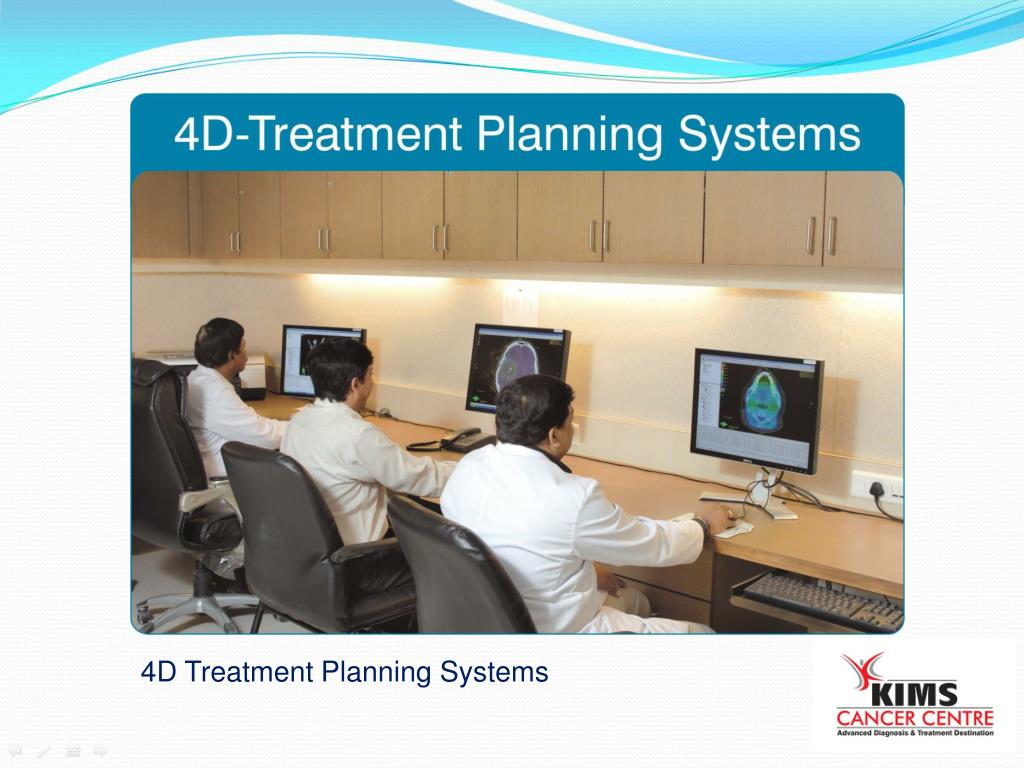 4D-Treatment Planning Systems

4D Treatment Planning Systems

KIMS CANCER CENTRE
Advanced Diagnosis & Treatment Destination